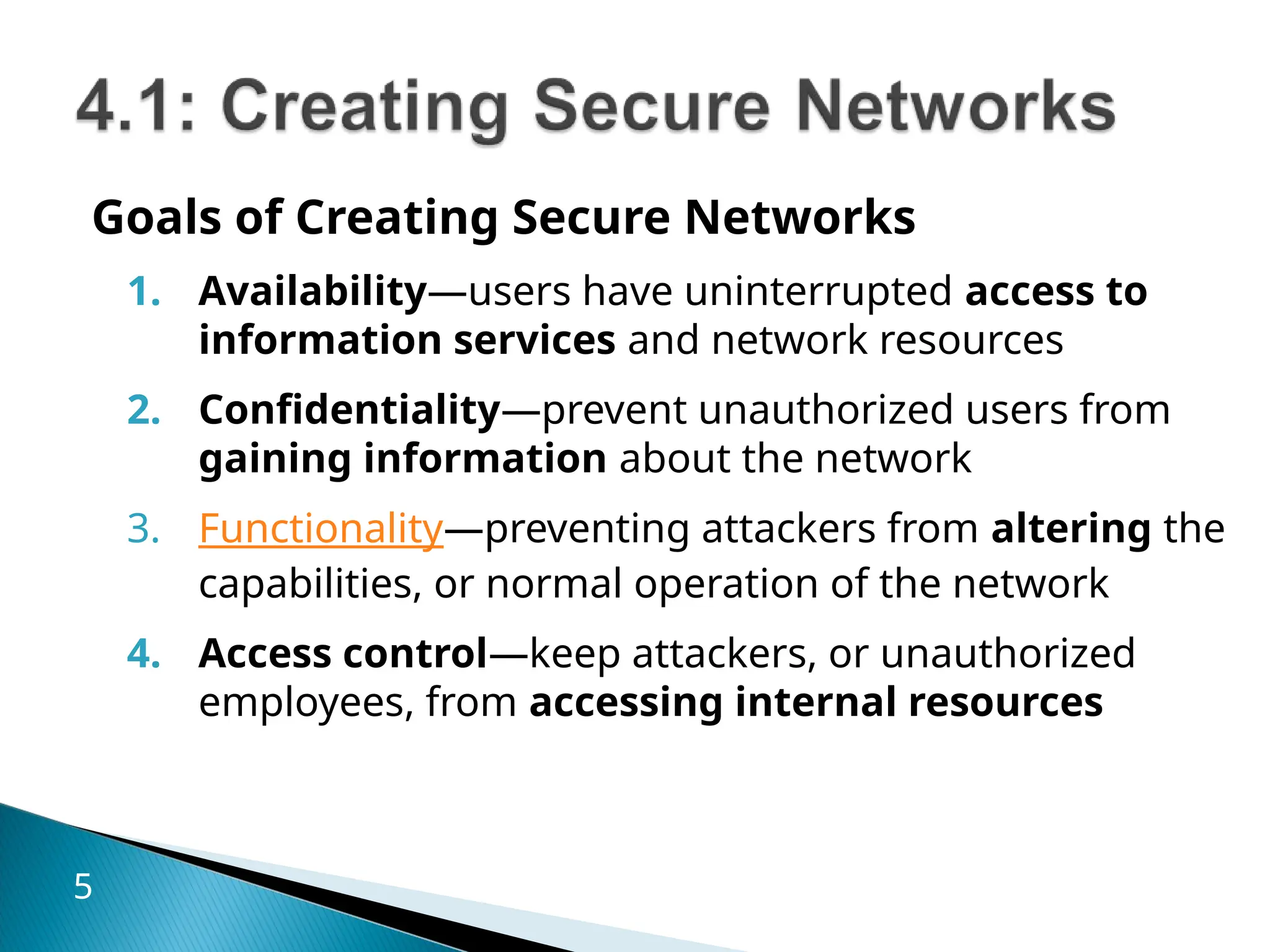 4.1: Creating Secure Networks

Goals of Creating Secure Networks

1. Availability—users have uninterrupted access to information services and network resources

2. Confidentiality—prevent unauthorized users from gaining information about the network

3. Functionality—preventing attackers from altering the capabilities, or normal operation of the network

4. Access control—keep attackers, or unauthorized employees, from accessing internal resources

5